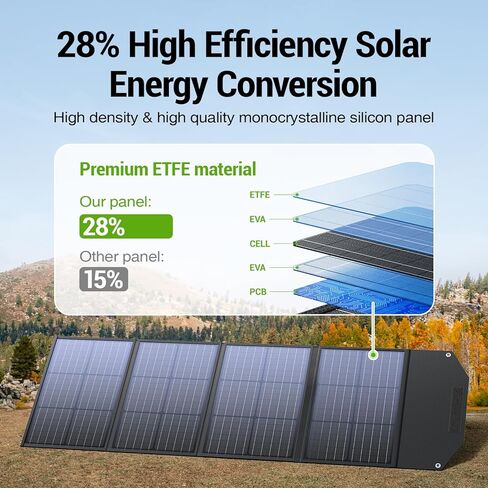 28% High Efficiency Solar Energy Conversion

High density & high quality monocrystalline silicon panel

Premium ETFE material

Our panel:
28%

Other panel:
15%

ETFE
EVA
CELL
EVA
PCB